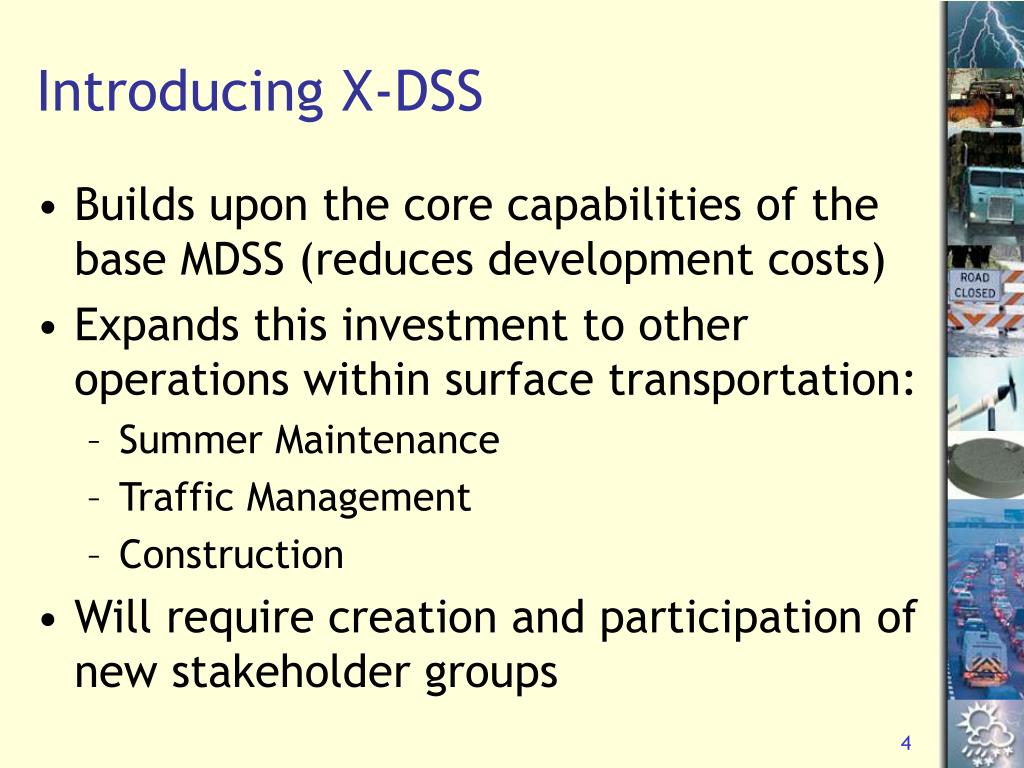 Introducing X-DSS

• Builds upon the core capabilities of the base MDSS (reduces development costs)
• Expands this investment to other operations within surface transportation:
– Summer Maintenance
– Traffic Management
– Construction
• Will require creation and participation of new stakeholder groups

ROAD CLOSED

4